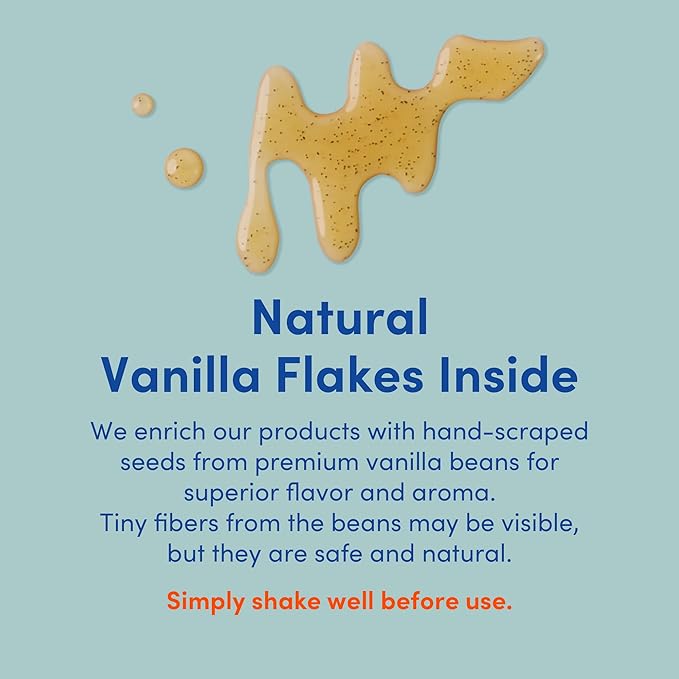 Natural
Vanilla Flakes Inside

We enrich our products with hand-scraped seeds from premium vanilla beans for superior flavor and aroma.
Tiny fibers from the beans may be visible, but they are safe and natural.

Simply shake well before use.